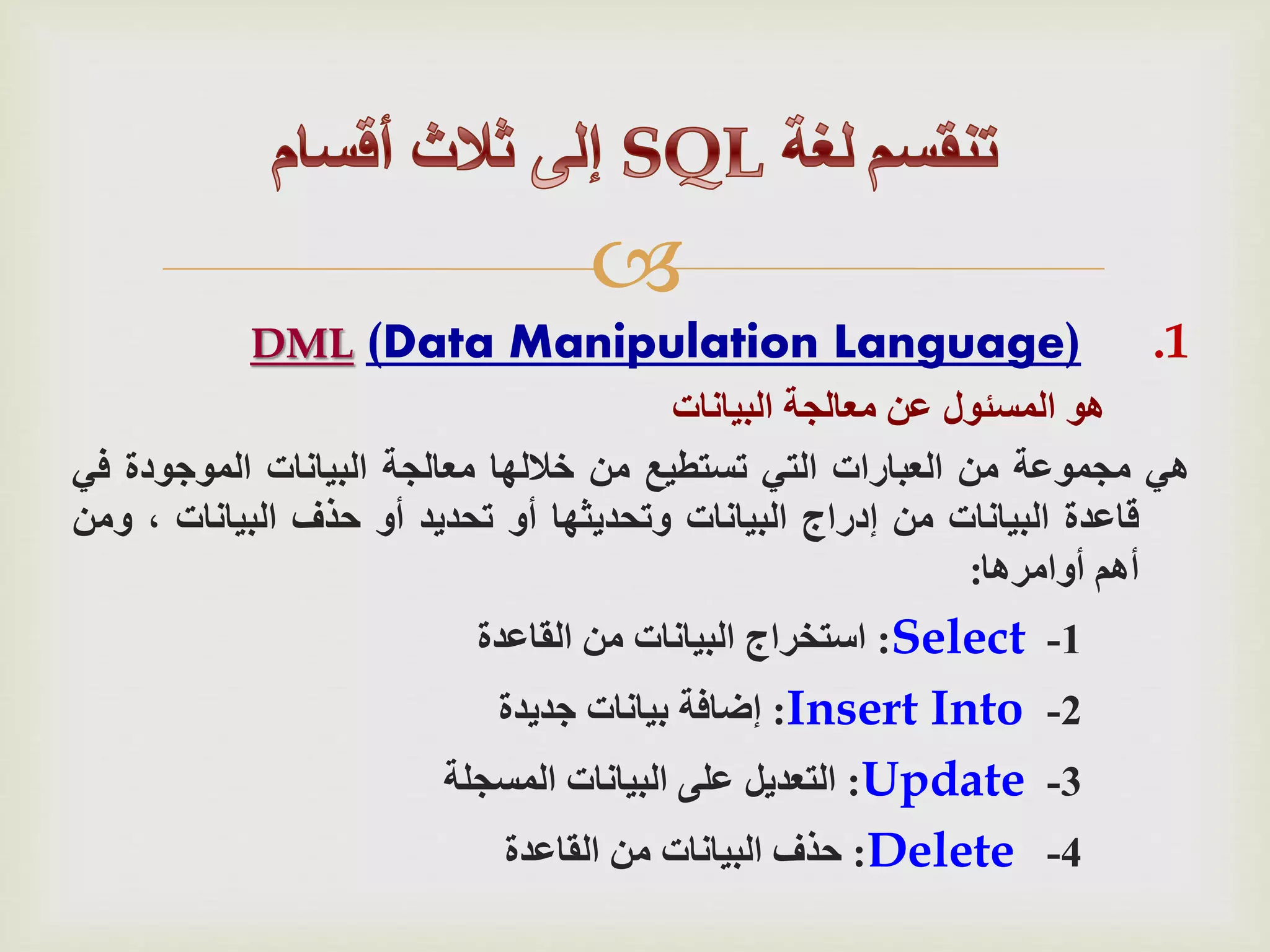 تنقسم لغة SQL إلى ثلاث أقسام

1. DML (Data Manipulation Language)

هو المسئول عن معالجة البيانات

هي مجموعة من العبارات التي تستطيع من خلالها معالجة البيانات الموجودة في قاعدة البيانات من إدراج البيانات وتحديثها أو تحديد أو حذف البيانات ، ومن أهم أوامرها:

1- Select: استخراج البيانات من القاعدة

2- Insert Into: إضافة بيانات جديدة

3- Update: التعديل على البيانات المسجلة

4- Delete: حذف البيانات من القاعدة